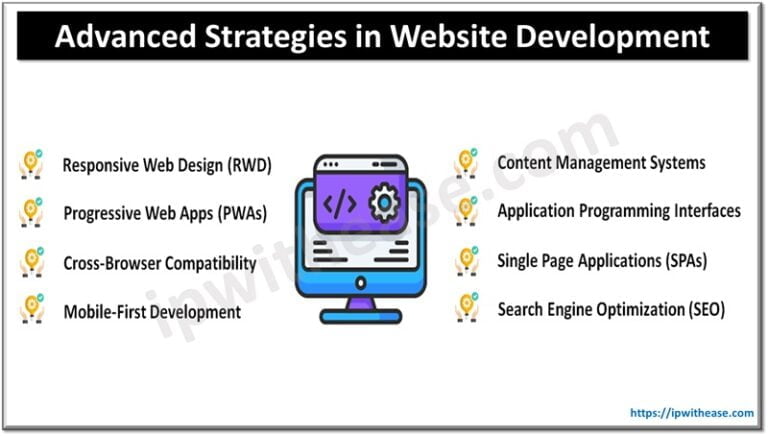 Advanced Strategies in Website Development

Responsive Web Design (RWD)

Progressive Web Apps (PWAs)

Cross-Browser Compatibility

Mobile-First Development

</>

Content Management Systems

Application Programming Interfaces

Single Page Applications (SPAs)

Search Engine Optimization (SEO)

ipwithease.com

https://ipwithease.com